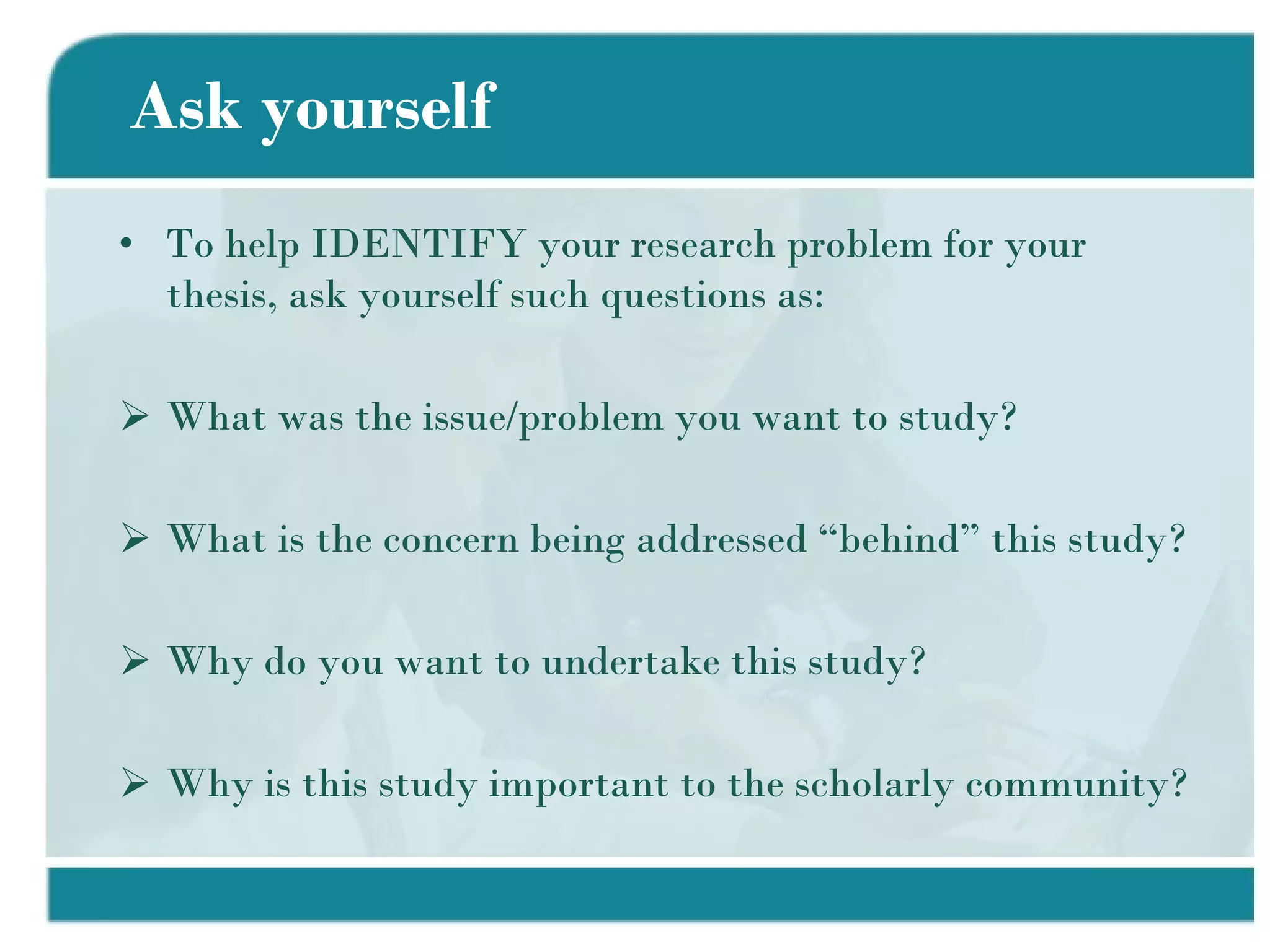 Ask yourself

• To help IDENTIFY your research problem for your thesis, ask yourself such questions as:

➢ What was the issue/problem you want to study?

➢ What is the concern being addressed “behind” this study?

➢ Why do you want to undertake this study?

➢ Why is this study important to the scholarly community?